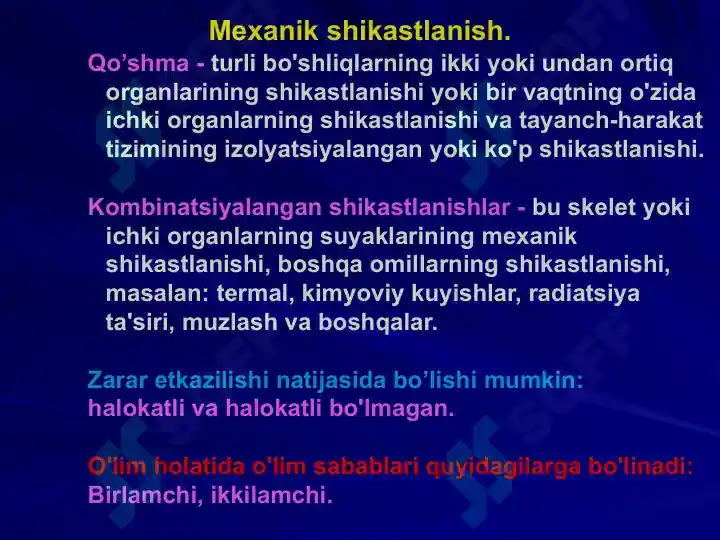 Mexanik shikastlanish.

Qo’shma - turli bo'shliqlarning ikki yoki undan ortiq organlarining shikastlanishi yoki bir vaqtning o'zida ichki organlarning shikastlanishi va tayanch-harakat tizimining izolyatsiyalangan yoki ko'p shikastlanishi.

Kombinatsiyalangan shikastlanishlar - bu skelet yoki ichki organlarning suyaklarining mexanik shikastlanishi, boshqa omillarning shikastlanishi, masalan: termal, kimyoviy kuyishlar, radiatsiya ta'siri, muzlash va boshqalar.

Zarar etkazilishi natijasida bo’lishi mumkin:
halokatli va halokatli bo'lmagan.

O'lim holatida o'lim sabablari quyidagilarga bo'linadi:
Birlamchi, ikkilamchi.